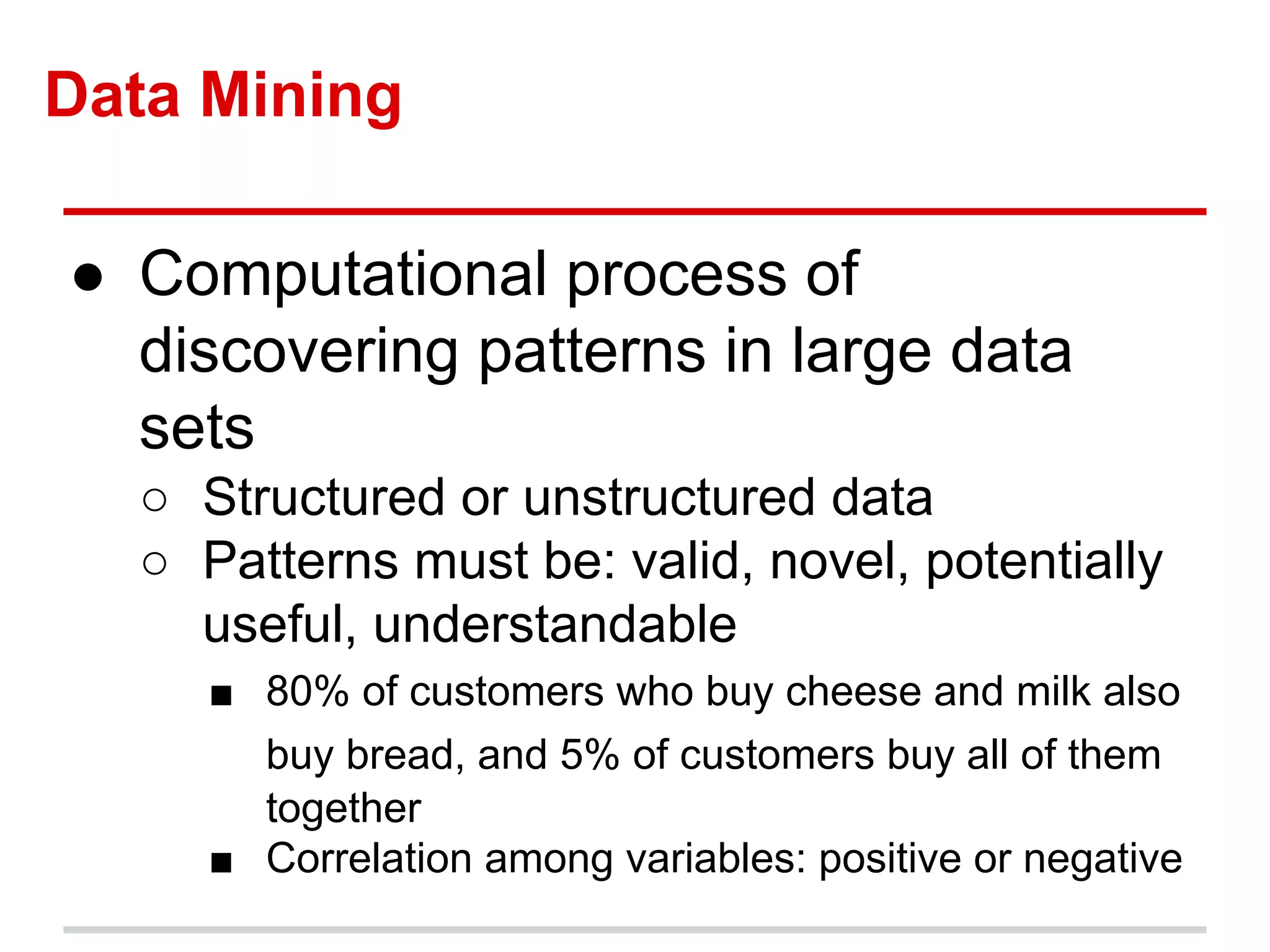 Data Mining

● Computational process of discovering patterns in large data sets
○ Structured or unstructured data
○ Patterns must be: valid, novel, potentially useful, understandable
■ 80% of customers who buy cheese and milk also buy bread, and 5% of customers buy all of them together
■ Correlation among variables: positive or negative